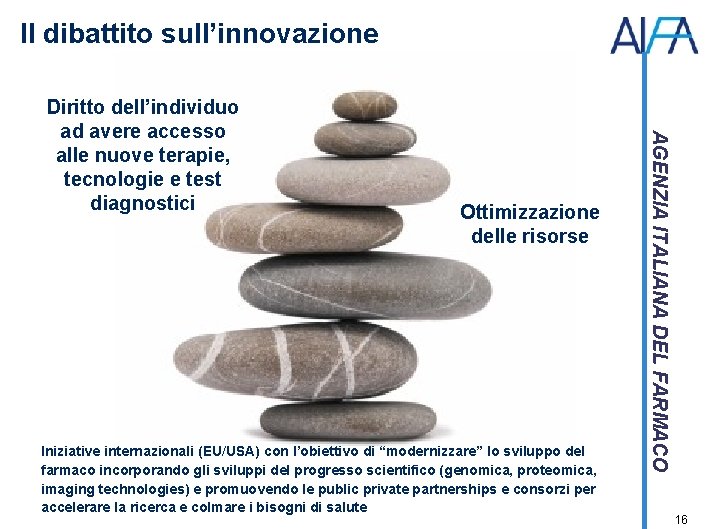 Il dibattito sull'innovazione

AIFA

Diritto dell'individuo ad avere accesso alle nuove terapie, tecnologie e test diagnostici

Ottimizzazione delle risorse

AGENZIA ITALIANA DEL FARMACO

Iniziative internazionali (EU/USA) con l'obiettivo di "modernizzare" lo sviluppo del farmaco incorporando gli sviluppi del progresso scientifico (genomica, proteomica, imaging technologies) e promuovendo le public private partnerships e consorzi per accelerare la ricerca e colmare i bisogni di salute

16